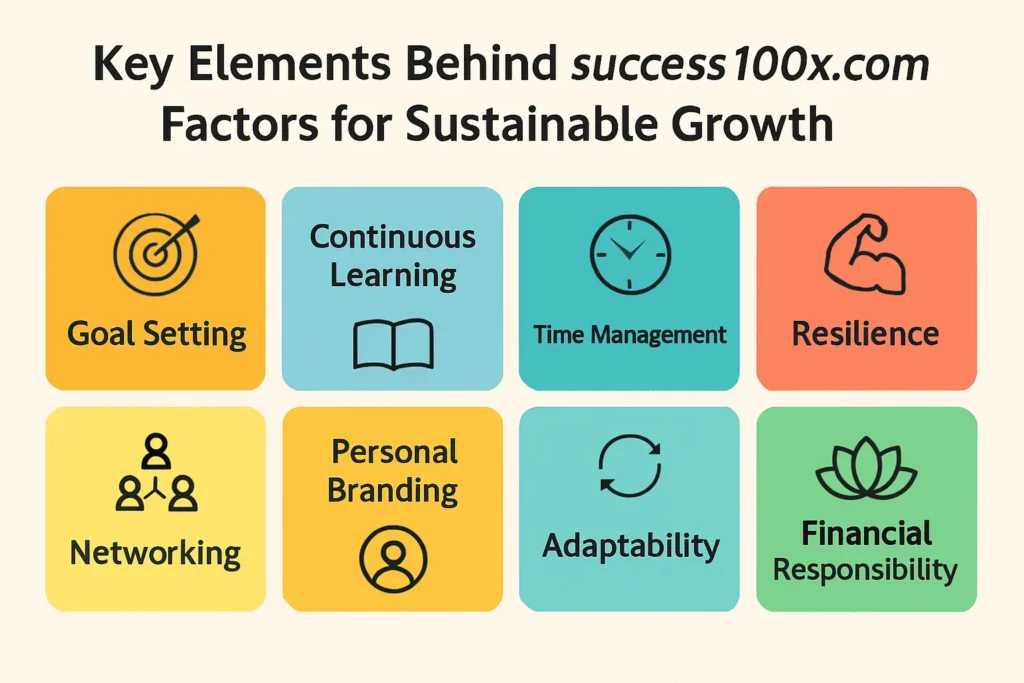 Key Elements Behind success100x.com Factors for Sustainable Growth

Goal Setting

Continuous Learning

Time Management

Resilience

Networking

Personal Branding

Adaptability

Financial Responsibility